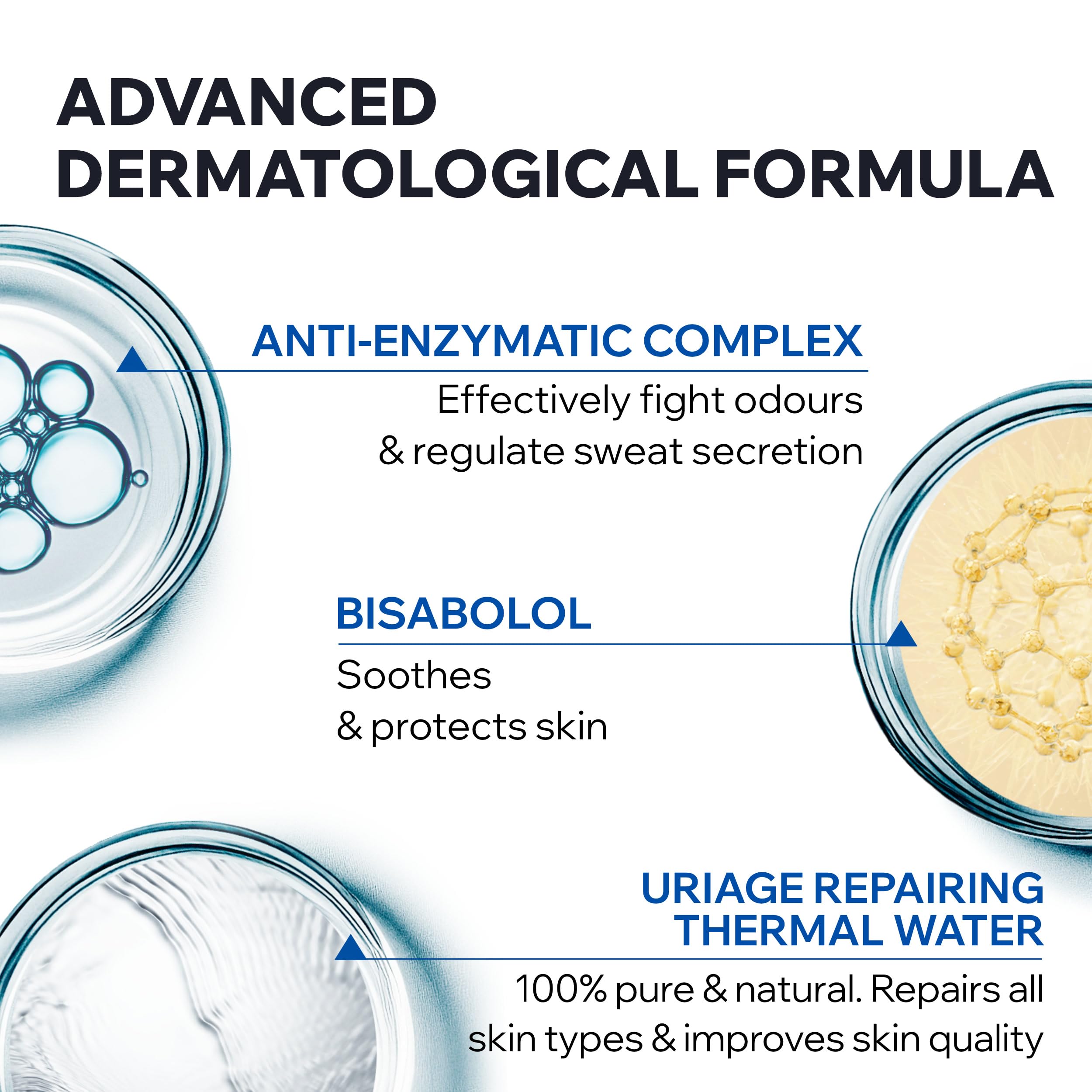 ADVANCED DERMATOLOGICAL FORMULA

ANTI-ENZYMATIC COMPLEX
Effectively fight odours & regulate sweat secretion

BISABOLOL
Soothes
& protects skin

URIAGE REPAIRING THERMAL WATER
100% pure & natural. Repairs all skin types & improves skin quality